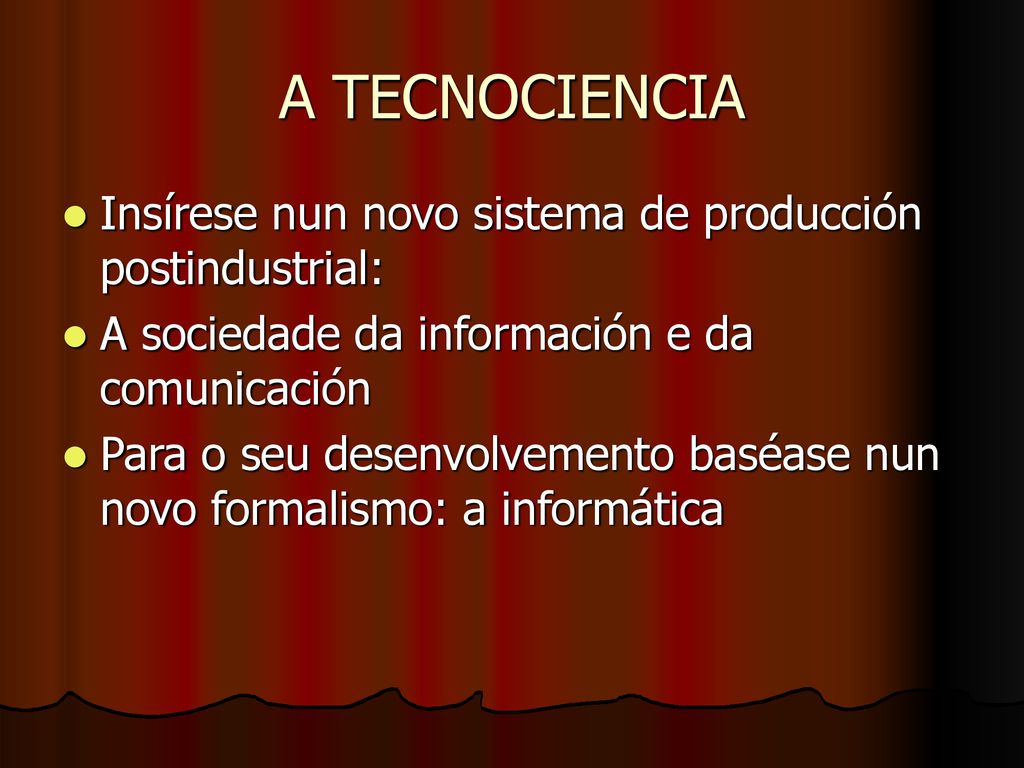 A TECNOCIENCIA

- Insírese nun novo sistema de producción postindustrial:
- A sociedade da información e da comunicación
- Para o seu desenvolvemento baséase nun novo formalismo: a informática